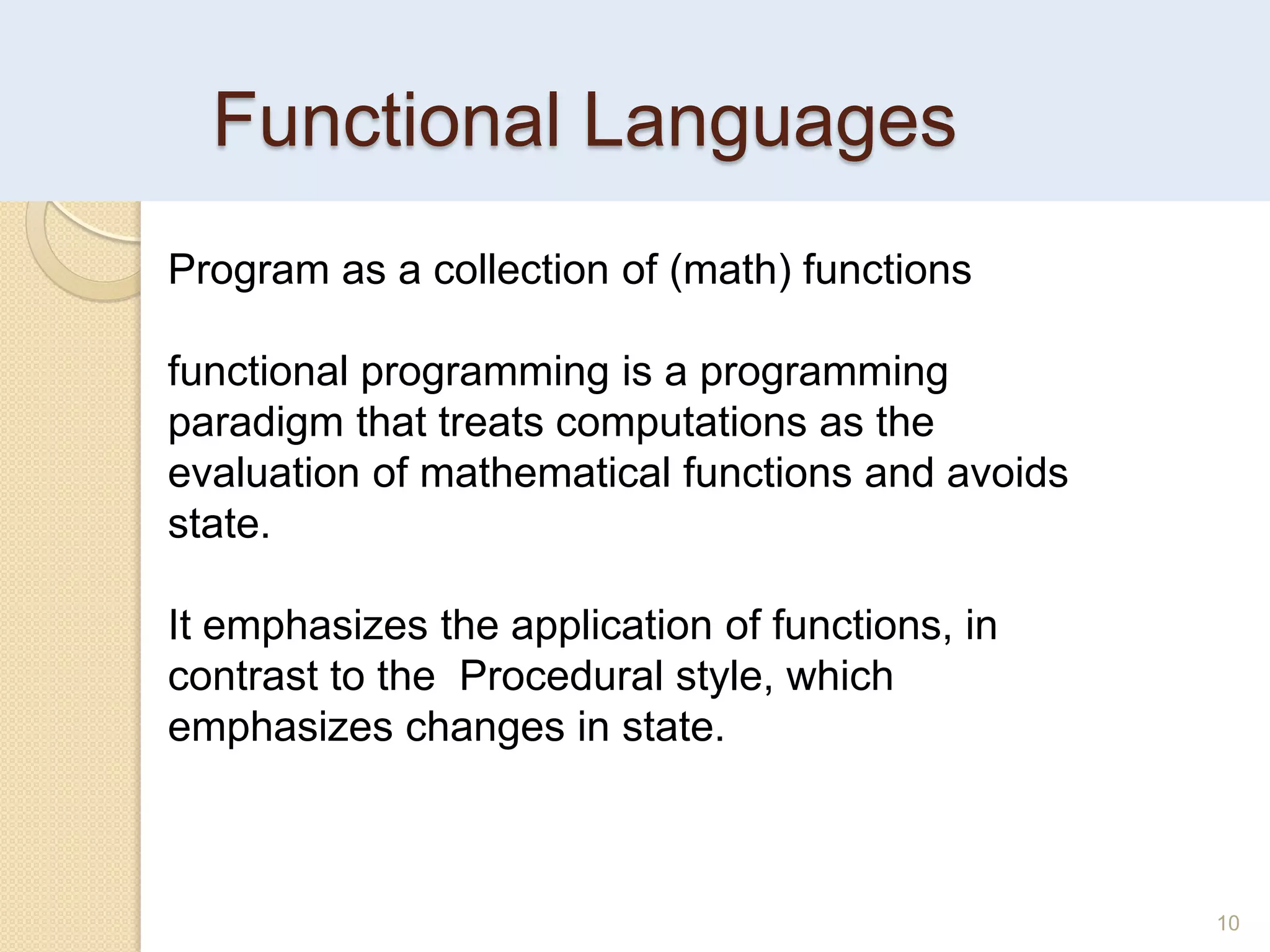 Functional Languages

Program as a collection of (math) functions

functional programming is a programming paradigm that treats computations as the evaluation of mathematical functions and avoids state.

It emphasizes the application of functions, in contrast to the  Procedural style, which emphasizes changes in state.

10